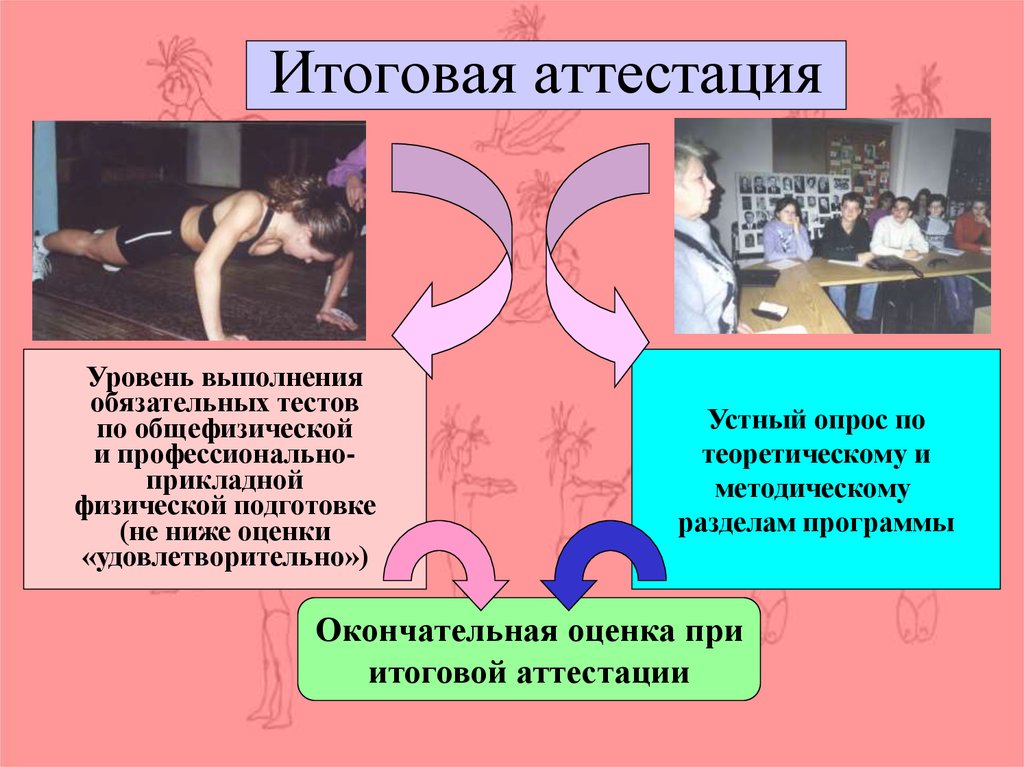 Итоговая аттестация

Уровень выполнения обязательных тестов по общефизической и профессионально-прикладной физической подготовке (не ниже оценки «удовлетворительно»)

Устный опрос по теоретическому и методическому разделам программы

Окончательная оценка при итоговой аттестации